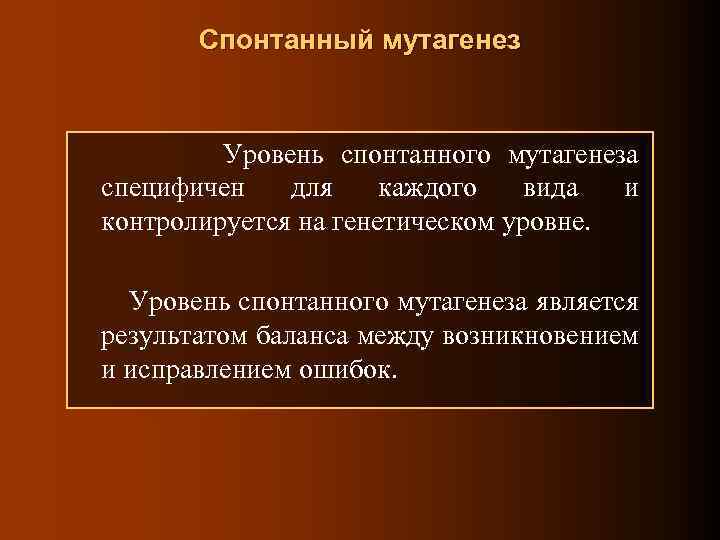 Спонтанный мутагенез

Уровень спонтанного мутагенеза специфичен для каждого вида и контролируется на генетическом уровне.

Уровень спонтанного мутагенеза является результатом баланса между возникновением и исправлением ошибок.